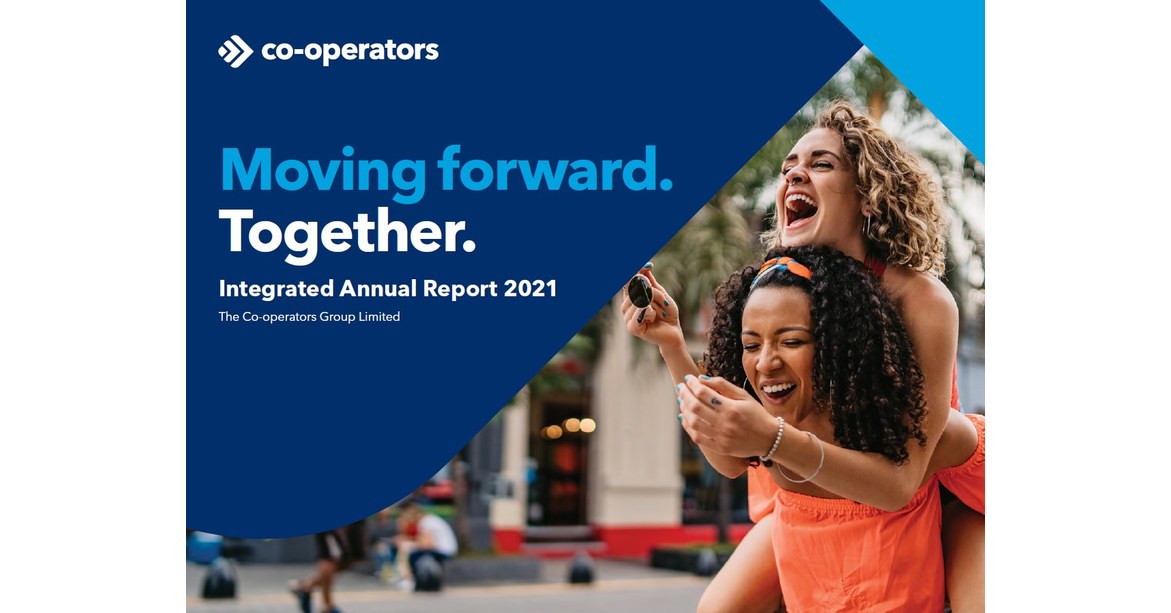 co-operators

Moving forward.
Together.

Integrated Annual Report 2021

The Co-operators Group Limited